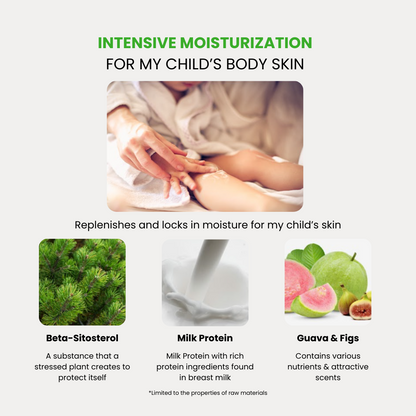 INTENSIVE MOISTURIZATION
FOR MY CHILD'S BODY SKIN

Replenishes and locks in moisture for my child's skin

Beta-Sitosterol

A substance that a stressed plant creates to protect itself

Milk Protein

Milk Protein with rich protein ingredients found in breast milk

Guava & Figs

Contains various nutrients & attractive scents

*Limited to the properties of raw materials